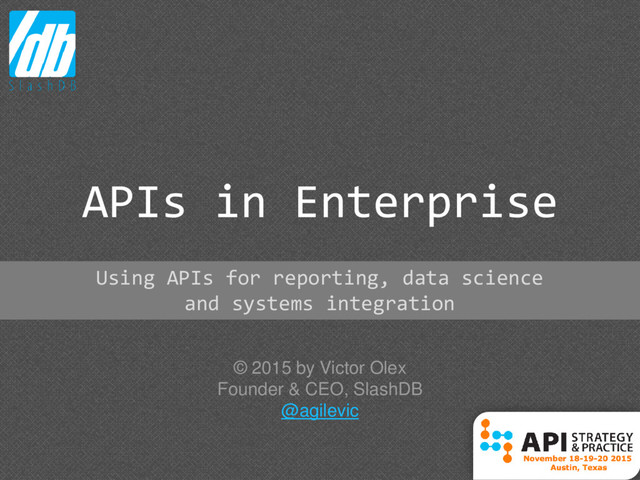 /db
SlashDB

APIs in Enterprise

Using APIs for reporting, data science and systems integration

© 2015 by Victor Olex
Founder & CEO, SlashDB
@agilevic

API STRATEGY & PRACTICE
November 18-19-20 2015
Austin, Texas